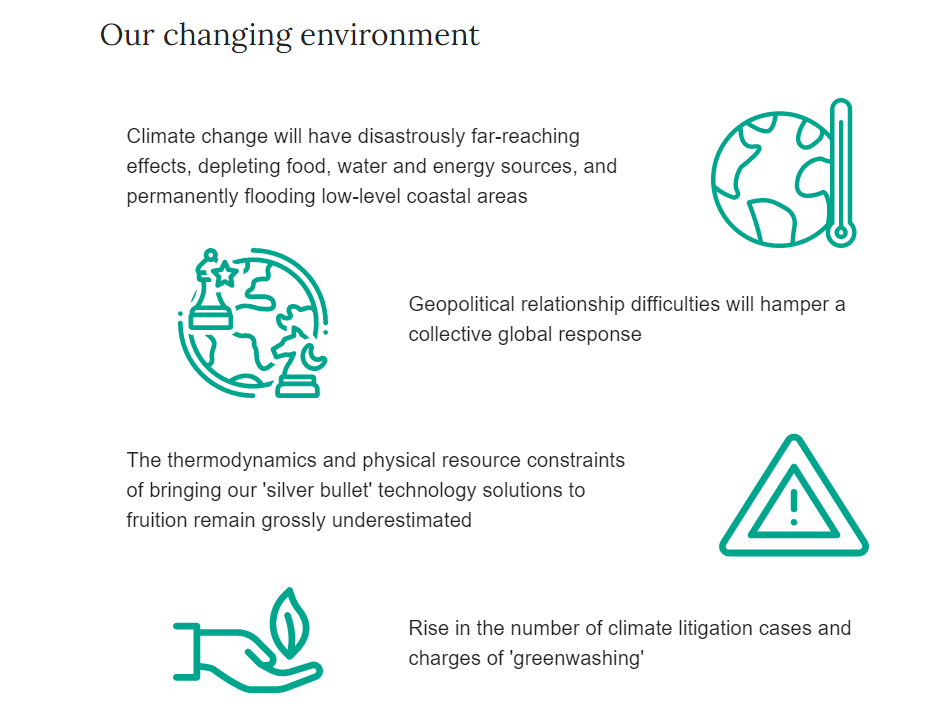 Our changing environment

Climate change will have disastrously far-reaching effects, depleting food, water and energy sources, and permanently flooding low-level coastal areas

Geopolitical relationship difficulties will hamper a collective global response

The thermodynamics and physical resource constraints of bringing our 'silver bullet' technology solutions to fruition remain grossly underestimated

Rise in the number of climate litigation cases and charges of 'greenwashing'